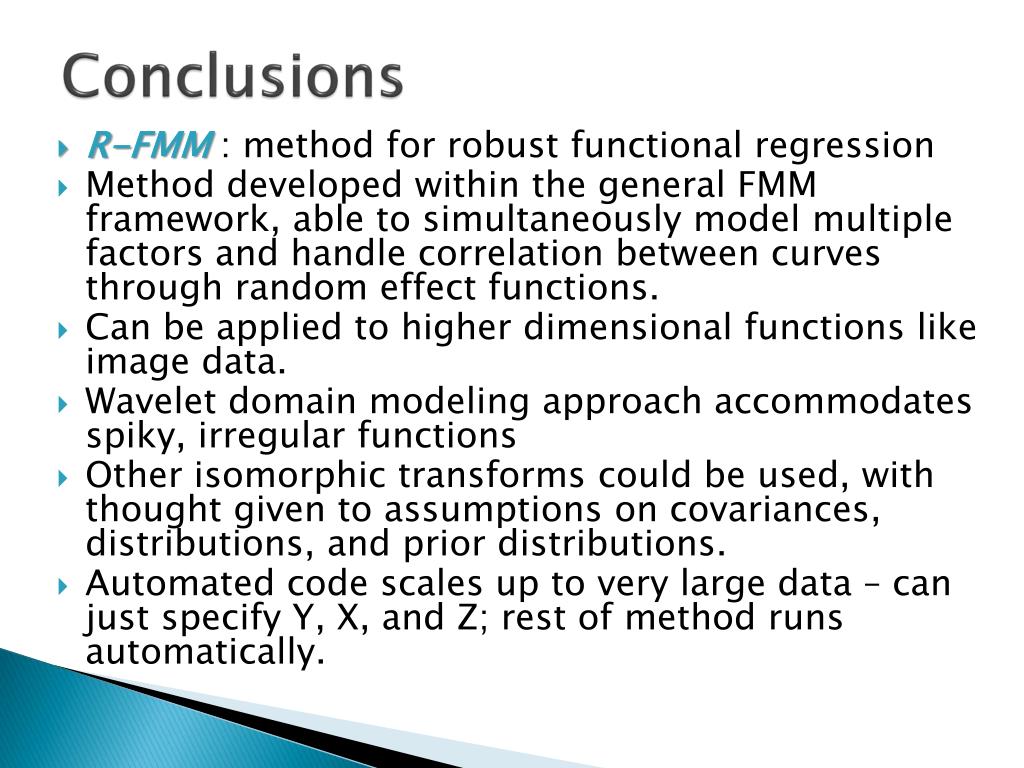 Conclusions

R-FMM : method for robust functional regression

Method developed within the general FMM framework, able to simultaneously model multiple factors and handle correlation between curves through random effect functions.

Can be applied to higher dimensional functions like image data.

Wavelet domain modeling approach accommodates spiky, irregular functions

Other isomorphic transforms could be used, with thought given to assumptions on covariances, distributions, and prior distributions.

Automated code scales up to very large data – can just specify Y, X, and Z; rest of method runs automatically.